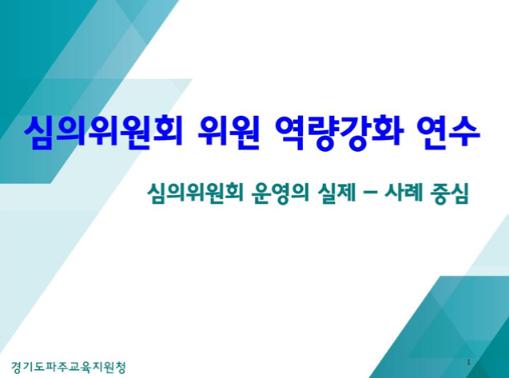 심의위원회 위원 역량강화 연수

심의위원회 운영의 실제 – 사례 중심

경기도파주교육지원청

1